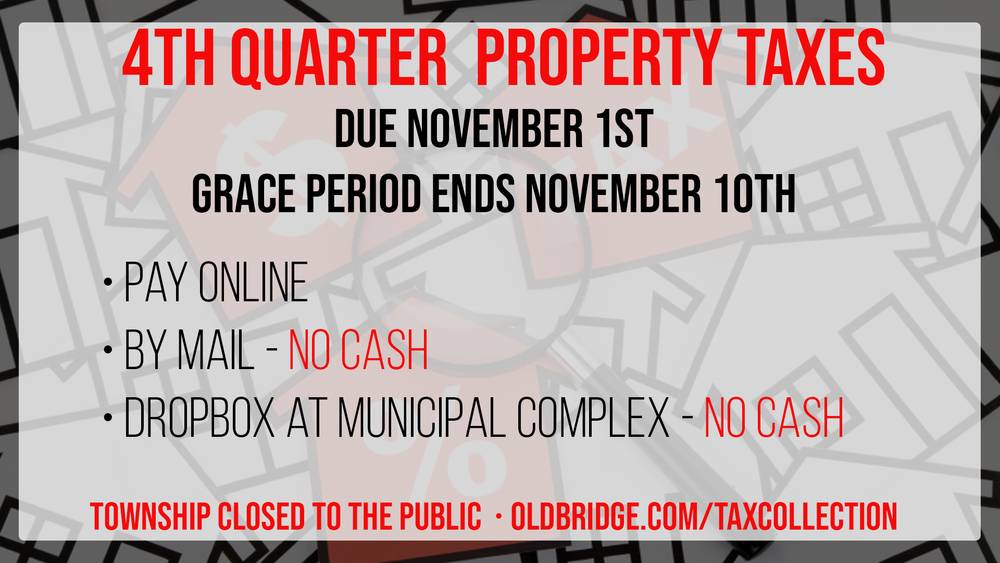 4TH QUARTER PROPERTY TAXES

DUE NOVEMBER 1ST

GRACE PERIOD ENDS NOVEMBER 10TH

• PAY ONLINE
• BY MAIL - NO CASH
• DROPBOX AT MUNICIPAL COMPLEX - NO CASH

TOWNSHIP CLOSED TO THE PUBLIC • OLDBRIDGE.COM/TAXCOLLECTION